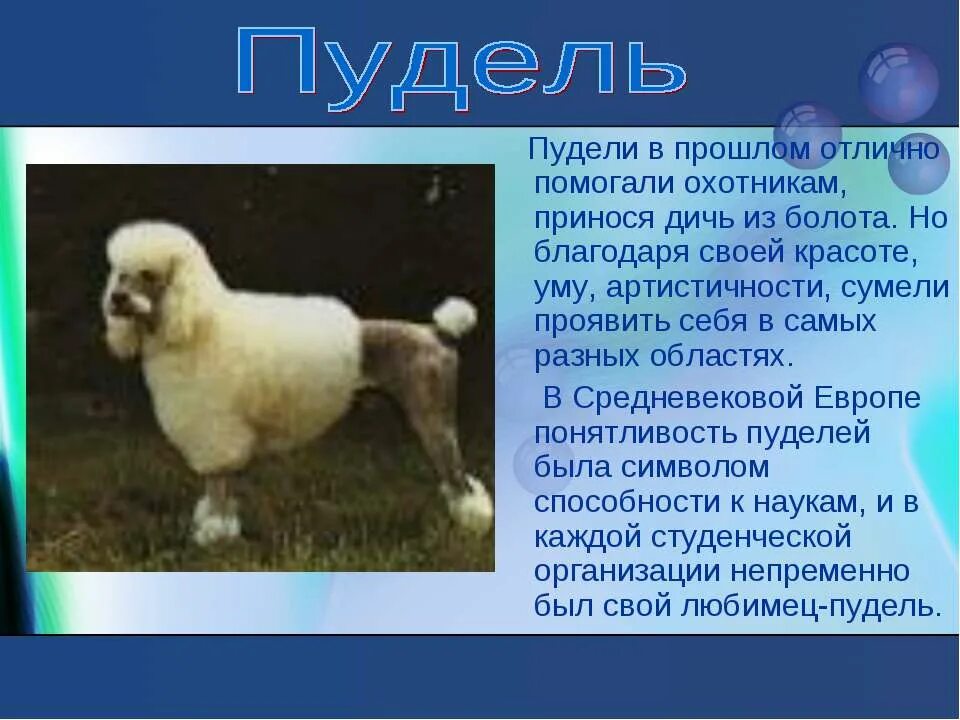 Пудель

Пудели в прошлом отлично помогали охотникам, принося дичь из болота. Но благодаря своей красоте, уму, артистичности, сумели проявить себя в самых разных областях.

В Средневековой Европе понятливость пуделей была символом способности к наукам, и в каждой студенческой организации непременно был свой любимец-пудель.